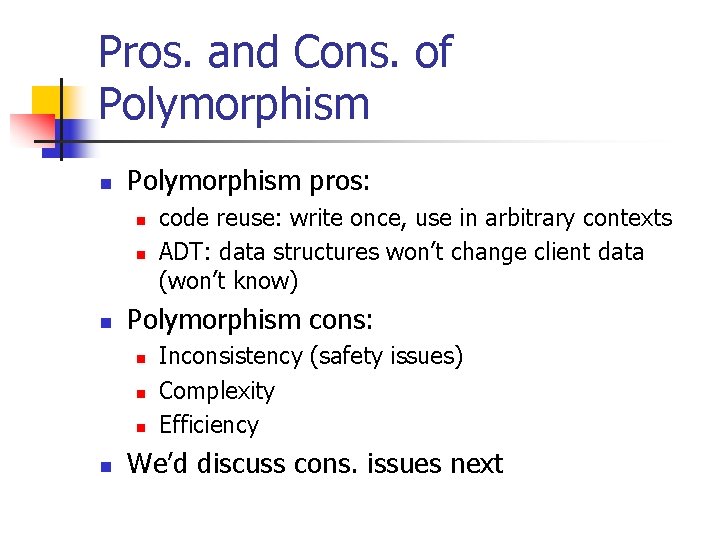 Pros. and Cons. of Polymorphism

- Polymorphism pros:
  - code reuse: write once, use in arbitrary contexts
  - ADT: data structures won't change client data (won't know)
- Polymorphism cons:
  - Inconsistency (safety issues)
  - Complexity
  - Efficiency
- We'd discuss cons. issues next